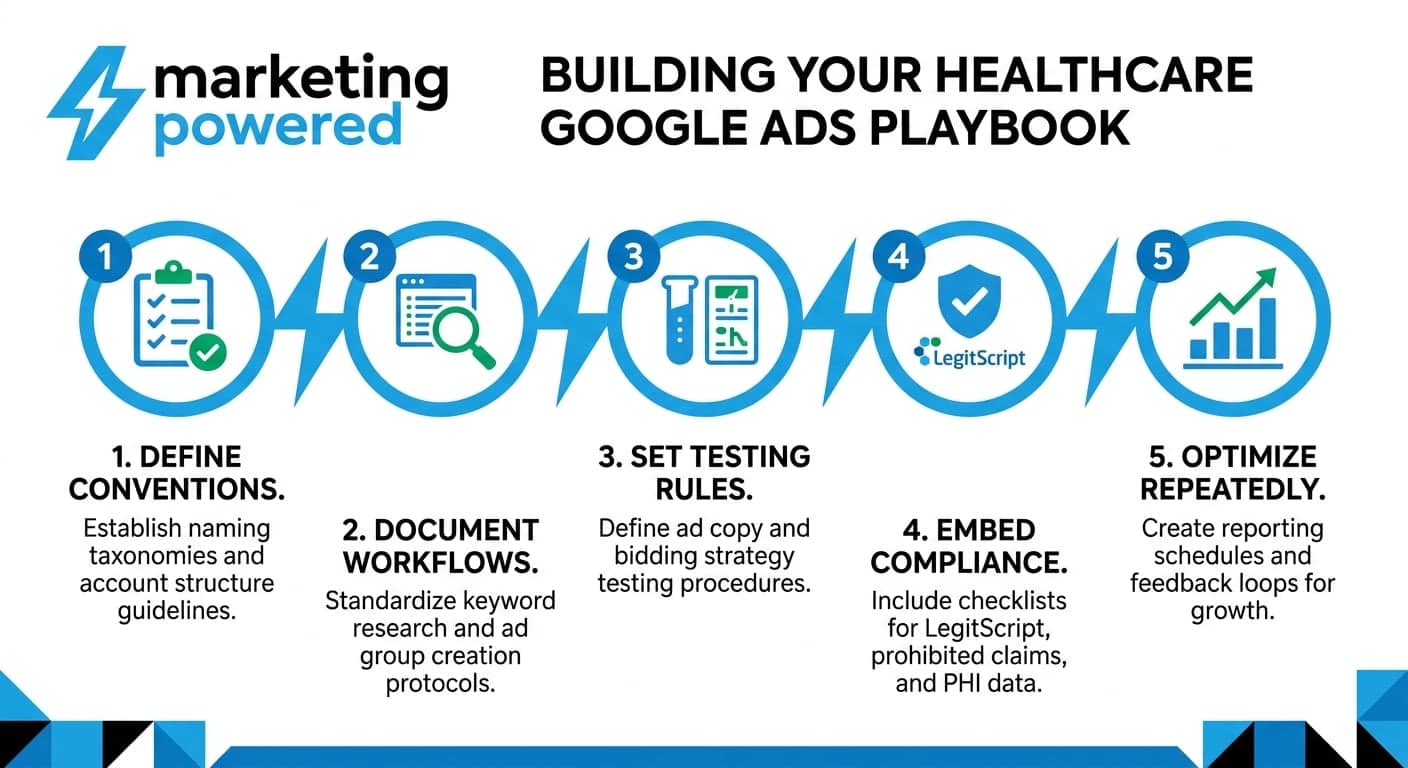 marketing powered

BUILDING YOUR HEALTHCARE GOOGLE ADS PLAYBOOK

1

2

3

4

LegitScript

5

1. DEFINE CONVENTIONS.
Establish naming taxonomies and account structure guidelines.

2. DOCUMENT WORKFLOWS.
Standardize keyword research and ad group creation protocols.

3. SET TESTING RULES.
Define ad copy and bidding strategy testing procedures.

4. EMBED COMPLIANCE.
Include checklists for LegitScript, prohibited claims, and PHI data.

5. OPTIMIZE REPEATEDLY.
Create reporting schedules and feedback loops for growth.